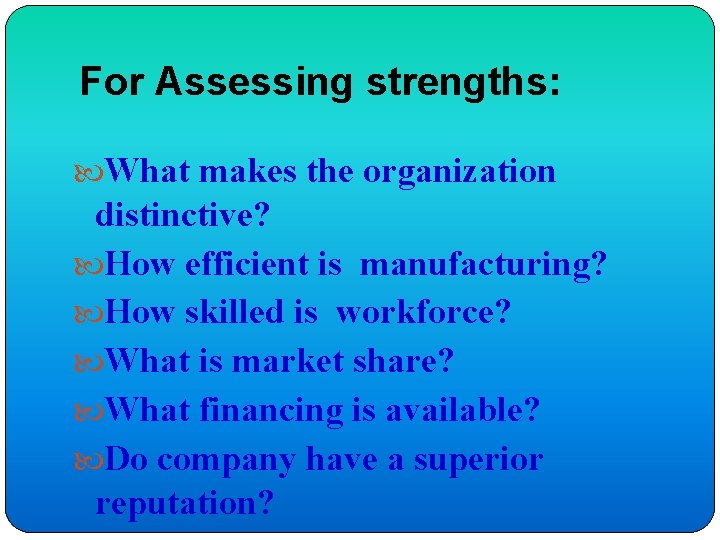 For Assessing strengths:

What makes the organization distinctive?

How efficient is manufacturing?

How skilled is workforce?

What is market share?

What financing is available?

Do company have a superior reputation?